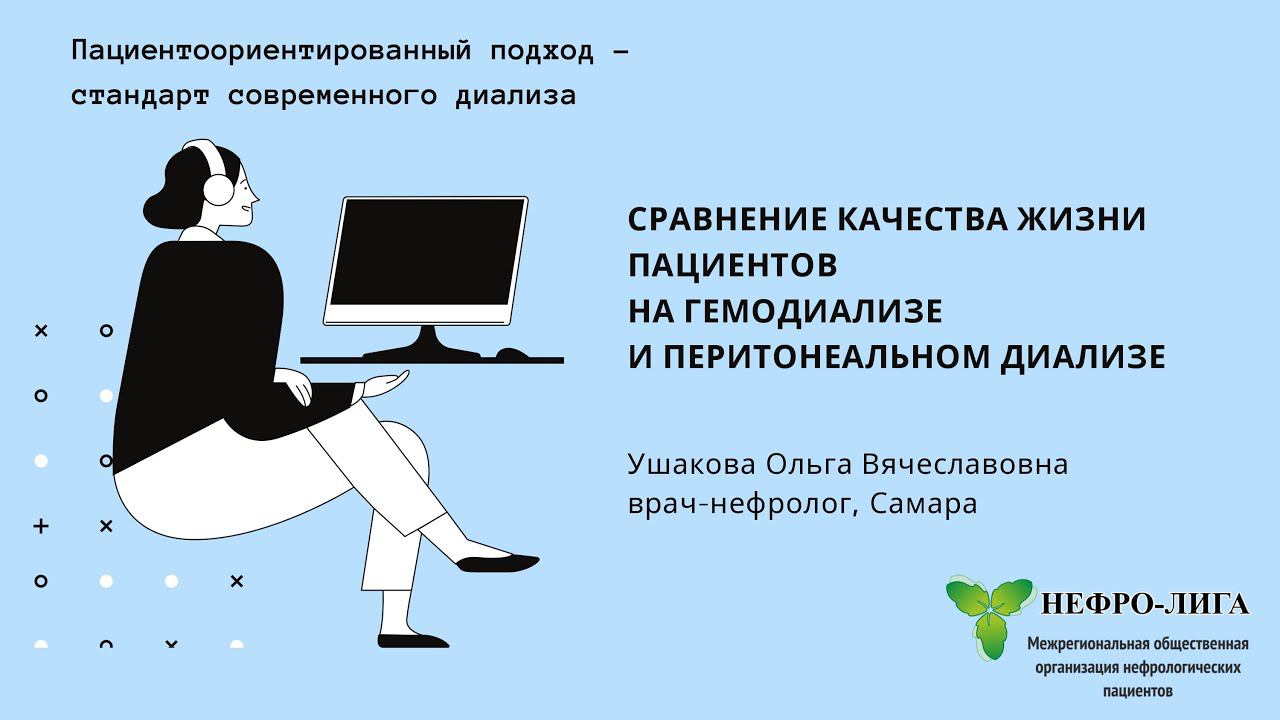 Пациентоориентированный подход – стандарт современного диализа

СРАВНЕНИЕ КАЧЕСТВА ЖИЗНИ ПАЦИЕНТОВ НА ГЕМОДИАЛИЗЕ И ПЕРИТОНЕАЛЬНОМ ДИАЛИЗЕ

Ушакова Ольга Вячеславовна
врач-нефролог, Самара

НЕФРО-ЛИГА
Межрегиональная общественная организация нефрологических пациентов